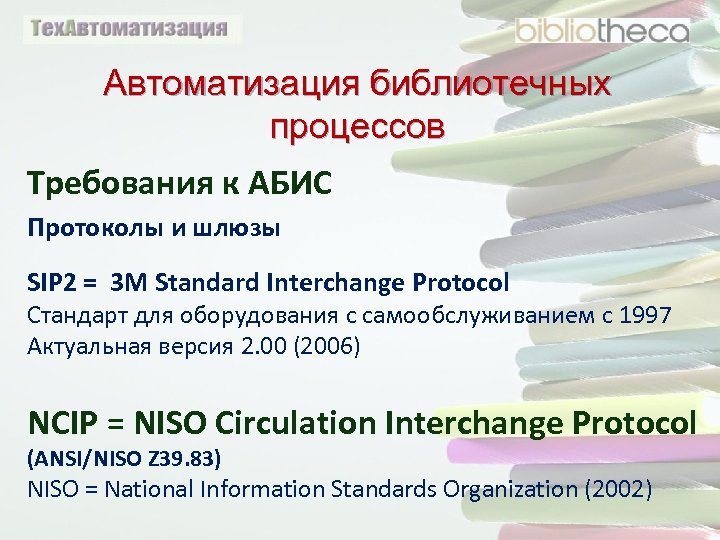 ТехАвтоматизация

bibliotheca

Автоматизация библиотечных процессов

Требования к АБИС

Протоколы и шлюзы

SIP2 = 3M Standard Interchange Protocol
Стандарт для оборудования с самообслуживанием с 1997
Актуальная версия 2.00 (2006)

NCIP = NISO Circulation Interchange Protocol
(ANSI/NISO Z39.83)
NISO = National Information Standards Organization (2002)